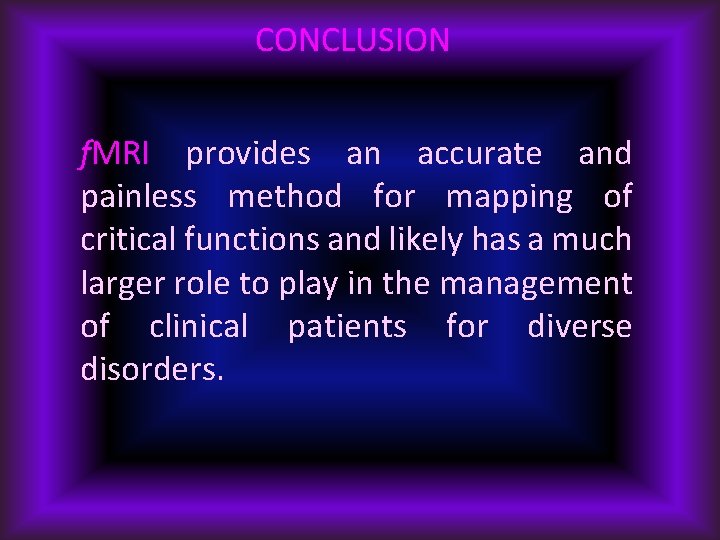 CONCLUSION

fMRI provides an accurate and painless method for mapping of critical functions and likely has a much larger role to play in the management of clinical patients for diverse disorders.